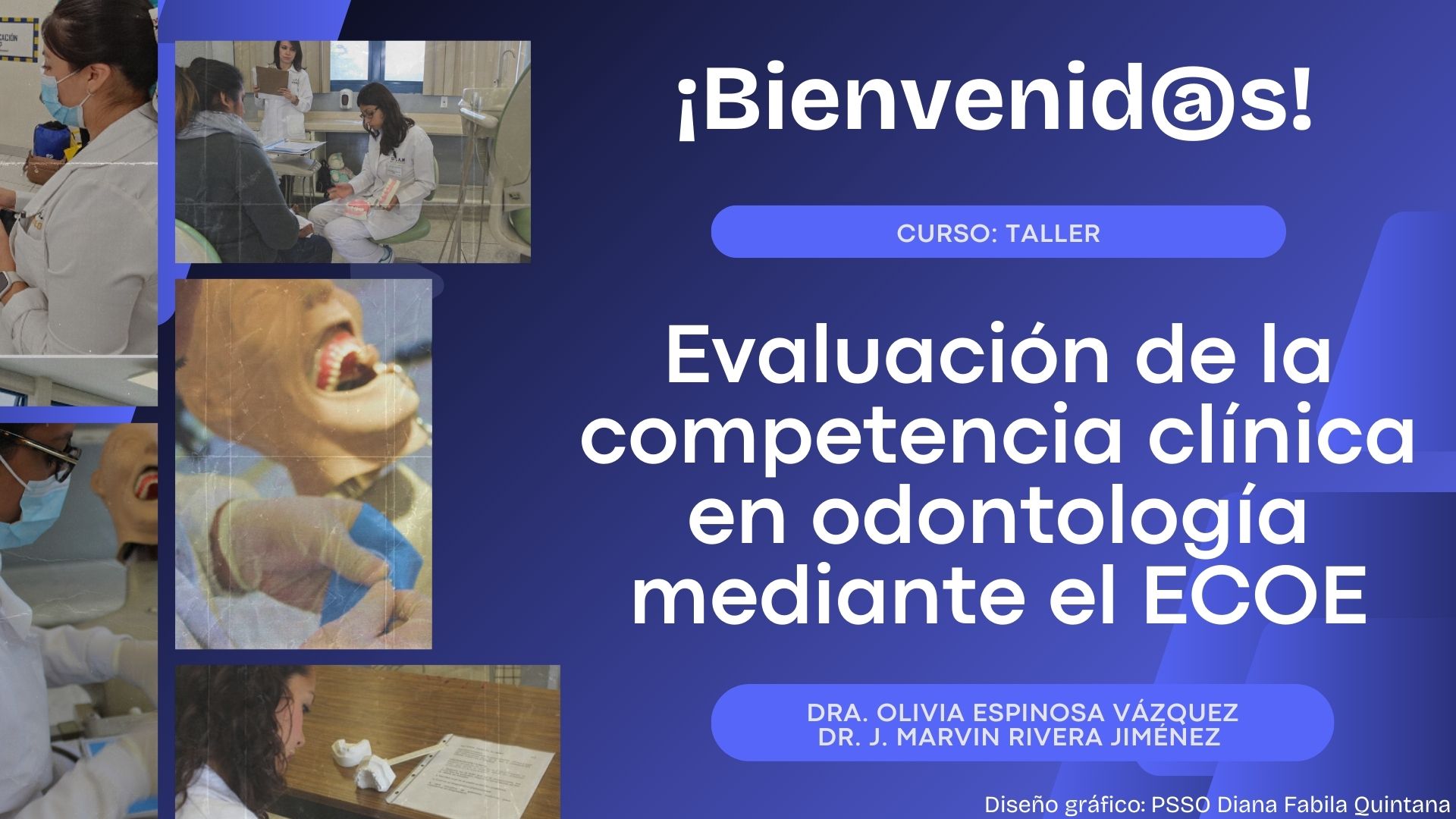 ¡Bienvenid@s!

CURSO: TALLER

Evaluación de la competencia clínica en odontología mediante el ECOE

DRA. OLIVIA ESPINOSA VÁZQUEZ
DR. J. MARVIN RIVERA JIMÉNEZ

Diseño gráfico: PSSO Diana Fabila Quintana